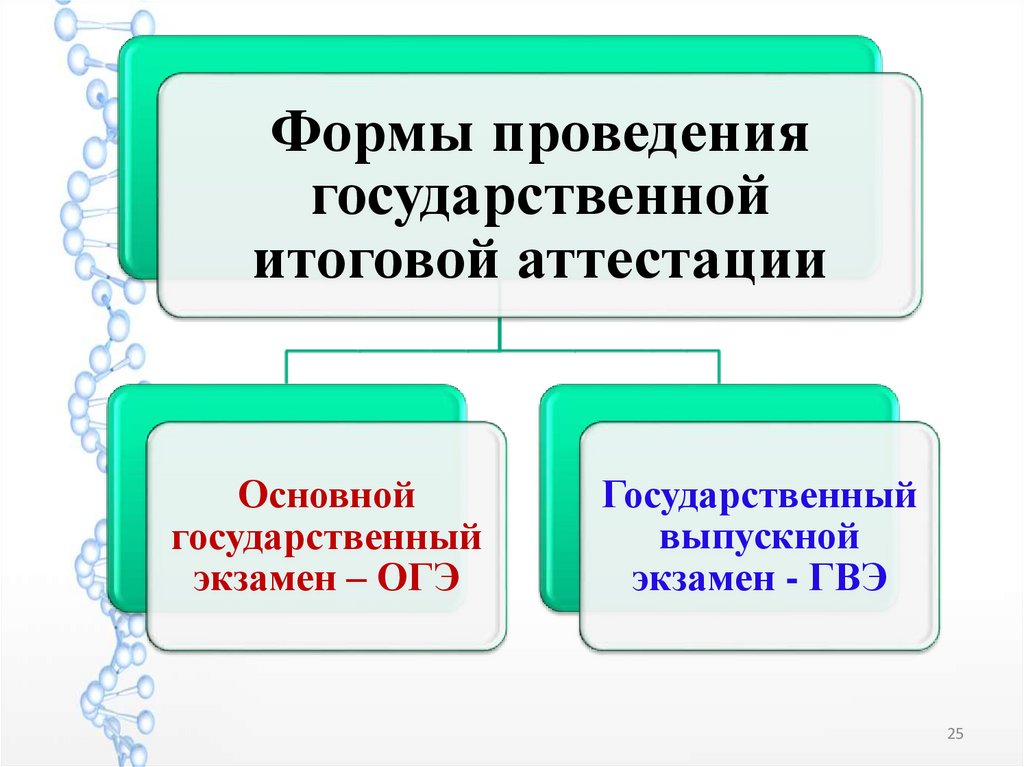 Формы проведения государственной итоговой аттестации

Основной государственный экзамен – ОГЭ

Государственный выпускной экзамен - ГВЭ

25